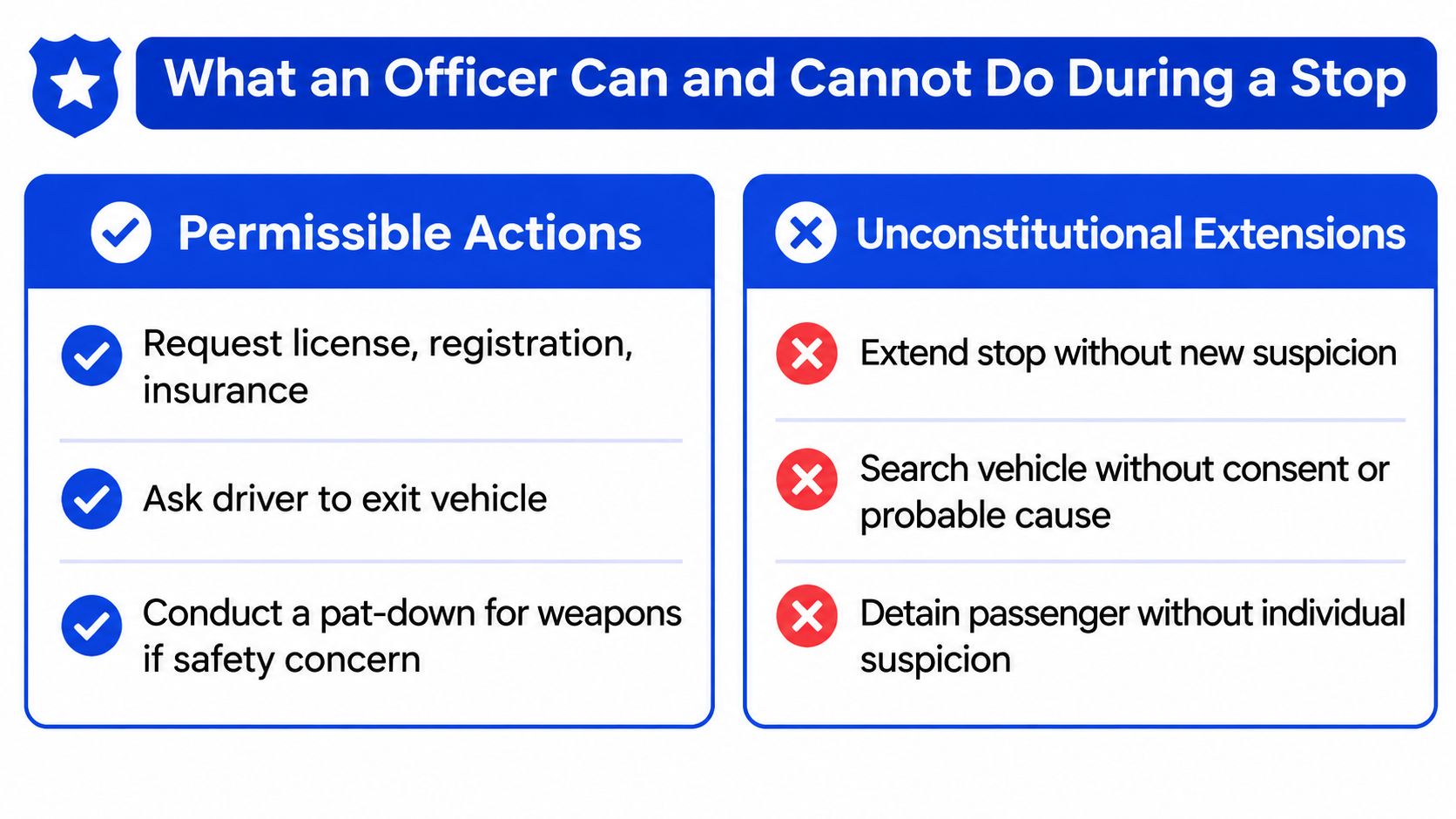 What an Officer Can and Cannot Do During a Stop

Permissible Actions

Request license, registration, insurance

Ask driver to exit vehicle

Conduct a pat-down for weapons if safety concern

Unconstitutional Extensions

Extend stop without new suspicion

Search vehicle without consent or probable cause

Detain passenger without individual suspicion